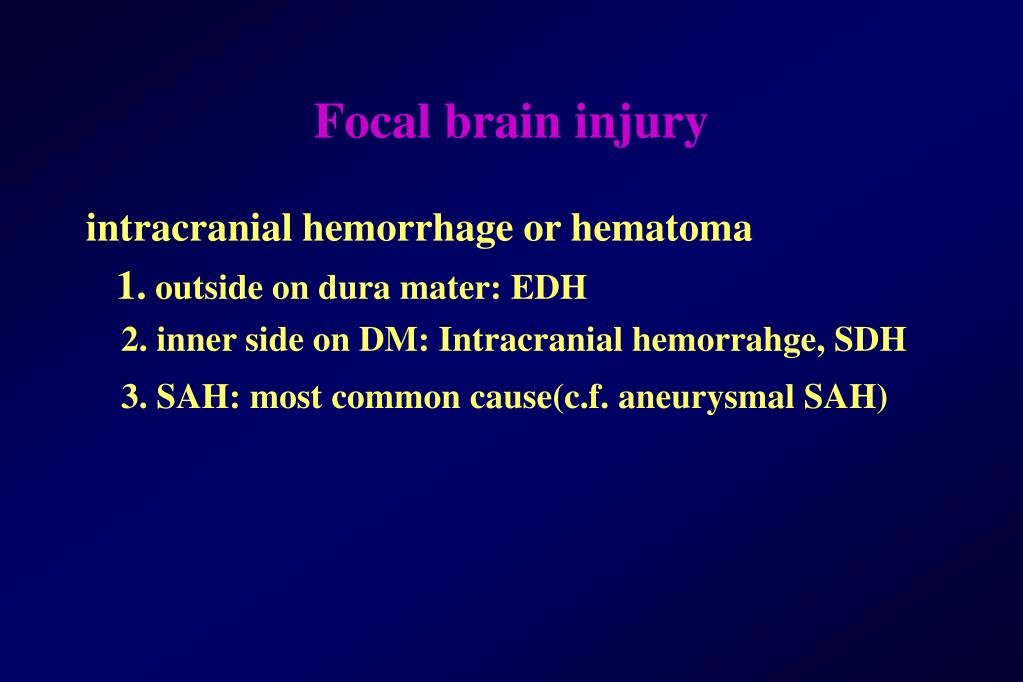 Focal brain injury

intracranial hemorrhage or hematoma

1. outside on dura mater: EDH

2. inner side on DM: Intracranial hemorrahge, SDH

3. SAH: most common cause(c.f. aneurysmal SAH)